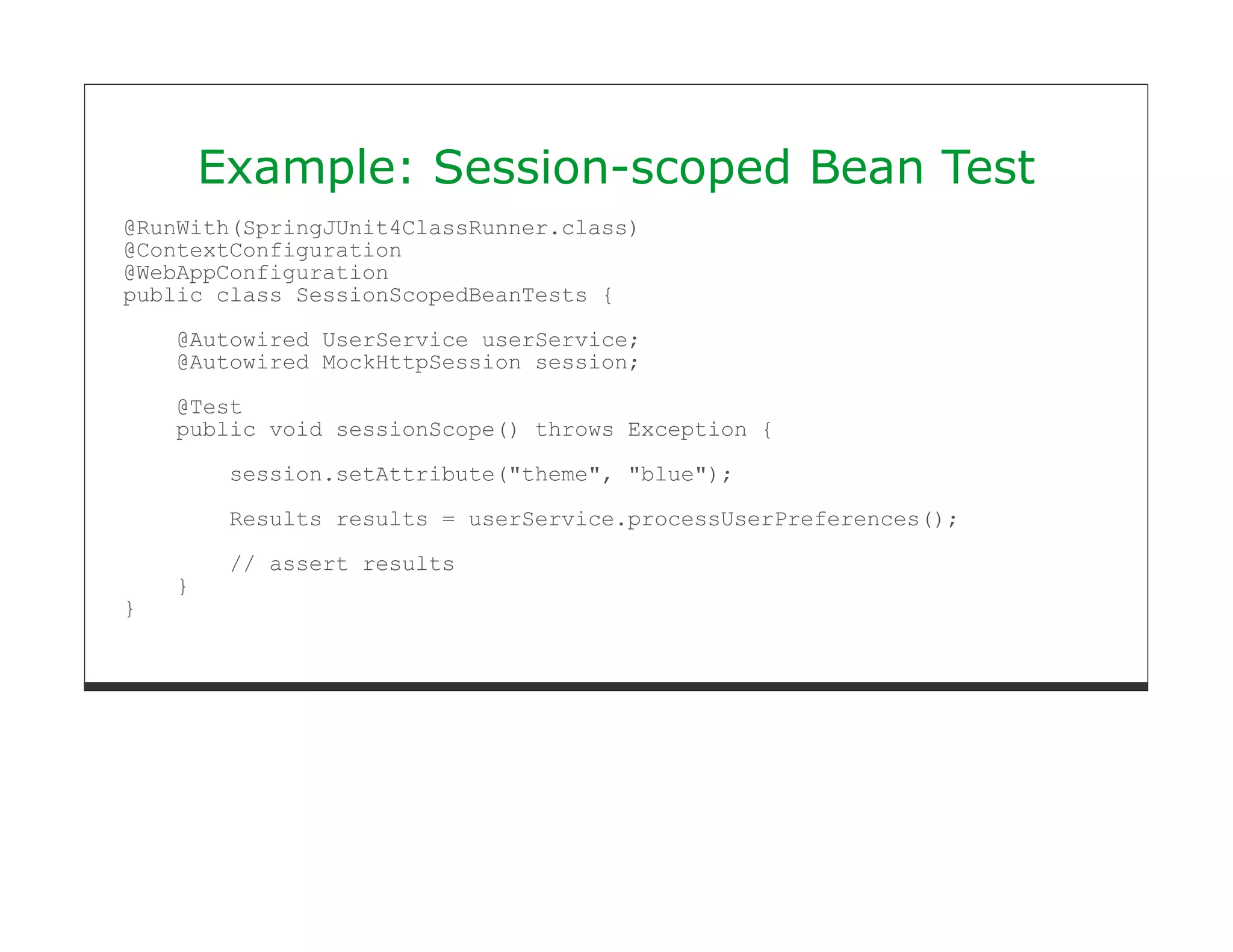 Example: Session-scoped Bean Test

@RunWith(SpringJUnit4ClassRunner.class)
@ContextConfiguration
@WebAppConfiguration
public class SessionScopedBeanTests {

    @Autowired UserService userService;
    @Autowired MockHttpSession session;

    @Test
    public void sessionScope() throws Exception {

        session.setAttribute("theme", "blue");

        Results results = userService.processUserPreferences();

        // assert results
    }
}